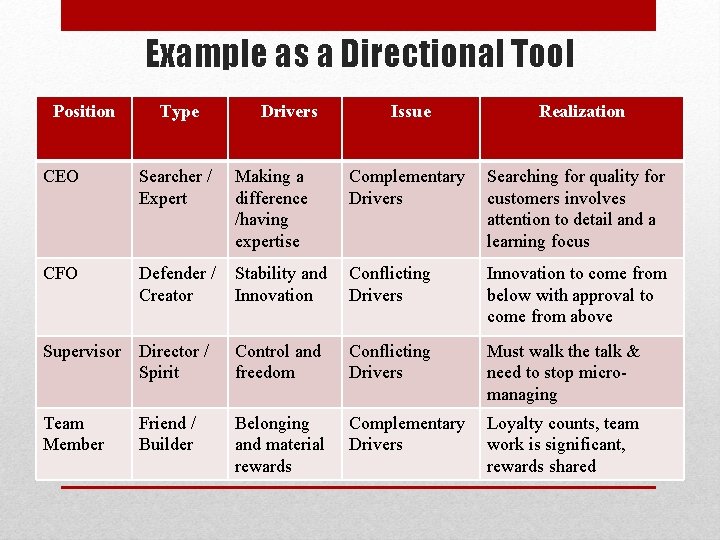 Example as a Directional Tool

| Position | Type | Drivers | Issue | Realization |
|---|---|---|---|---|
| CEO | Searcher / Expert | Making a difference /having expertise | Complementary Drivers | Searching for quality for customers involves attention to detail and a learning focus |
| CFO | Defender / Creator | Stability and Innovation | Conflicting Drivers | Innovation to come from below with approval to come from above |
| Supervisor | Director / Spirit | Control and freedom | Conflicting Drivers | Must walk the talk & need to stop micro-managing |
| Team Member | Friend / Builder | Belonging and material rewards | Complementary Drivers | Loyalty counts, team work is significant, rewards shared |